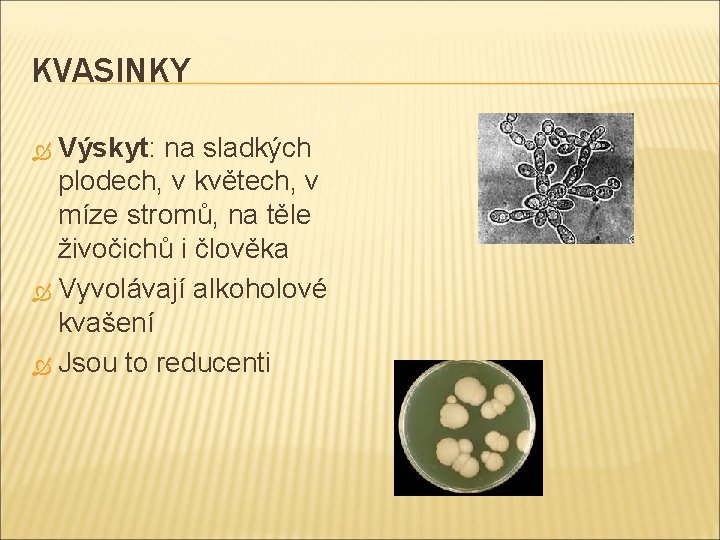 KVASINKY

Výskyt: na sladkých plodech, v květech, v míze stromů, na těle živočichů i člověka

Vyvolávají alkoholové kvašení

Jsou to reducenti